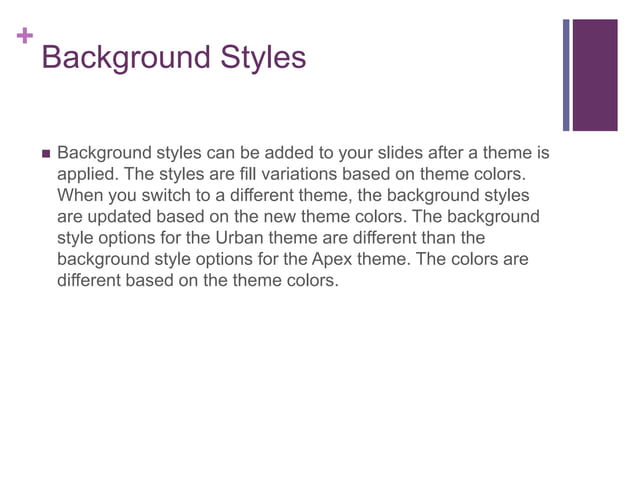 +
Background Styles

■ Background styles can be added to your slides after a theme is applied. The styles are fill variations based on theme colors. When you switch to a different theme, the background styles are updated based on the new theme colors. The background style options for the Urban theme are different than the background style options for the Apex theme. The colors are different based on the theme colors.